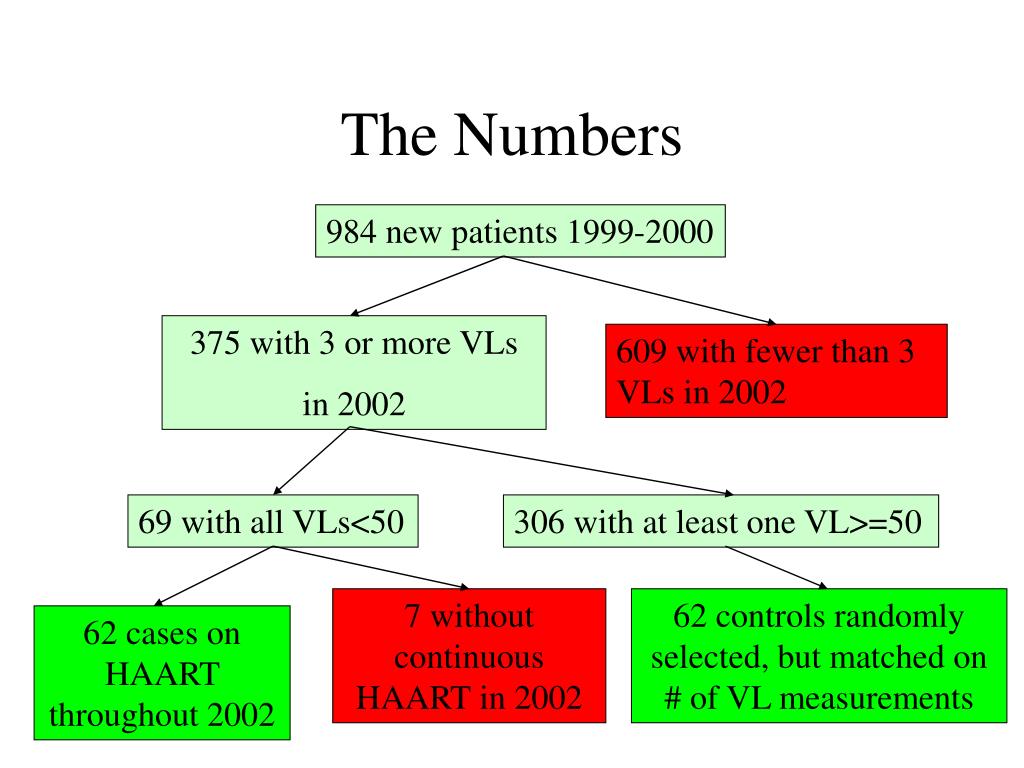 The Numbers

984 new patients 1999-2000

375 with 3 or more VLs in 2002

609 with fewer than 3 VLs in 2002

69 with all VLs<50

306 with at least one VL>=50

62 cases on HAART throughout 2002

7 without continuous HAART in 2002

62 controls randomly selected, but matched on # of VL measurements